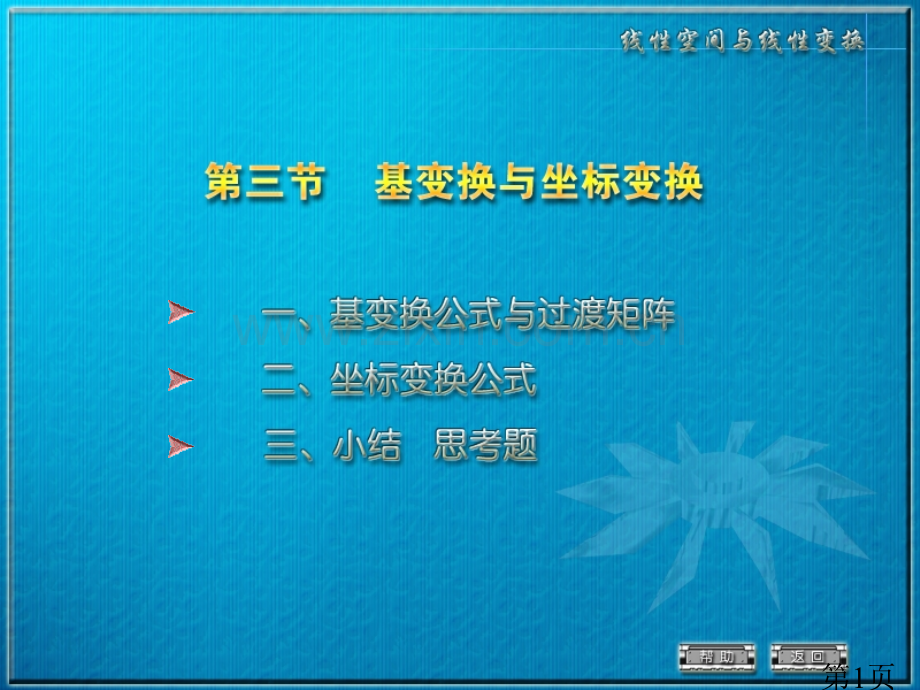 线性空间与线性变换

第三节　基变换与坐标变换

一、基变换公式与过渡矩阵

二、坐标变换公式

三、小结　思考题

帮助　返回

第1页